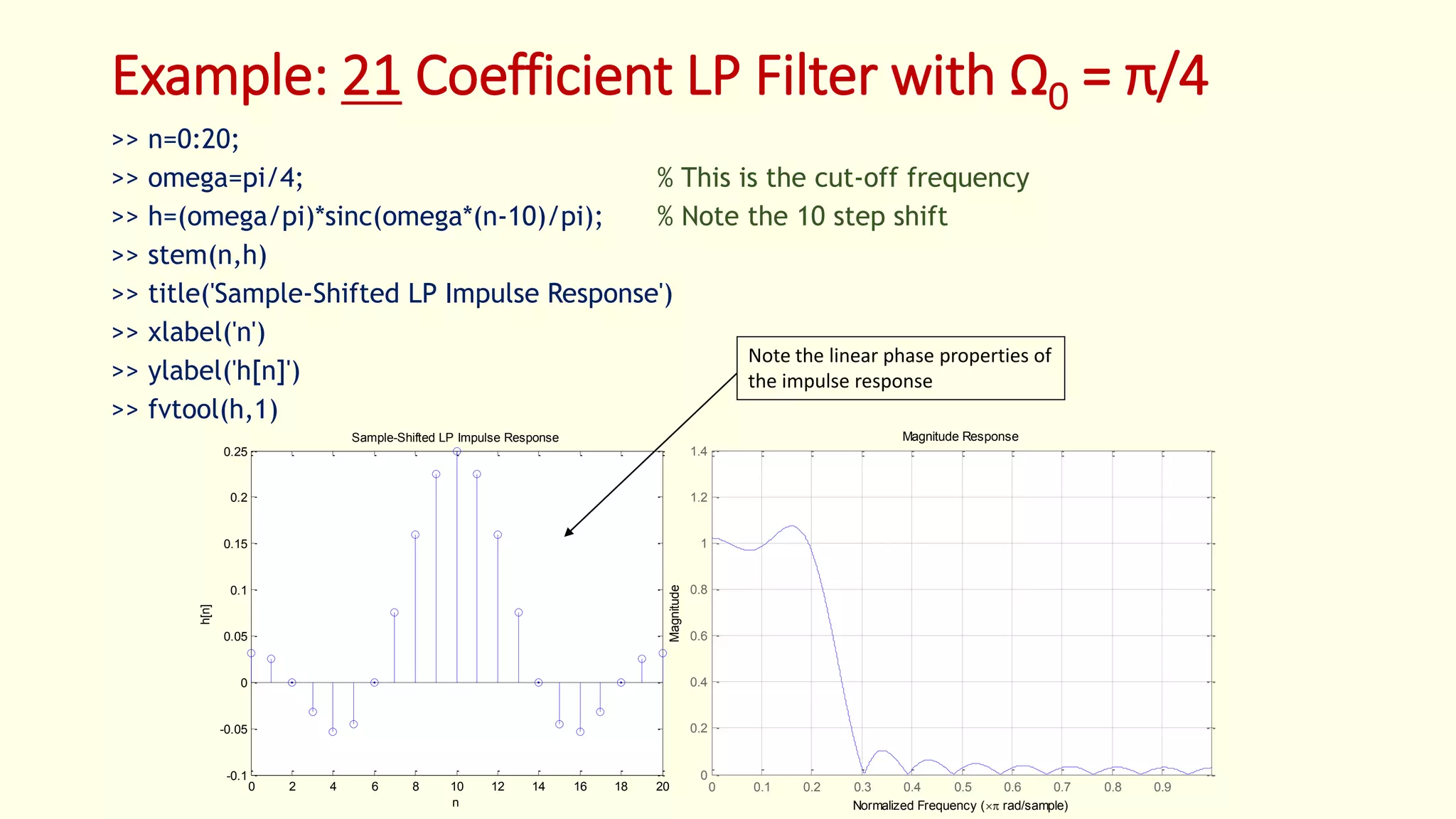 Example: 21 Coefficient LP Filter with $\Omega_0 = \pi/4$

>> n=0:20;

>> omega=pi/4; % This is the cut-off frequency

>> h=(omega/pi)*sinc(omega*(n-10)/pi); % Note the 10 step shift

>> stem(n,h)

>> title('Sample-Shifted LP Impulse Response')

>> xlabel('n')

>> ylabel('h[n]')

>> fvtool(h,1)

Note the linear phase properties of the impulse response

Sample-Shifted LP Impulse Response

h[n]

0.25
0.2
0.15
0.1
0.05
0
-0.05
-0.1

0 2 4 6 8 10 12 14 16 18 20

n

Magnitude Response

Magnitude

1.4
1.2
1
0.8
0.6
0.4
0.2
0

0 0.1 0.2 0.3 0.4 0.5 0.6 0.7 0.8 0.9

Normalized Frequency ($\times\pi$ rad/sample)